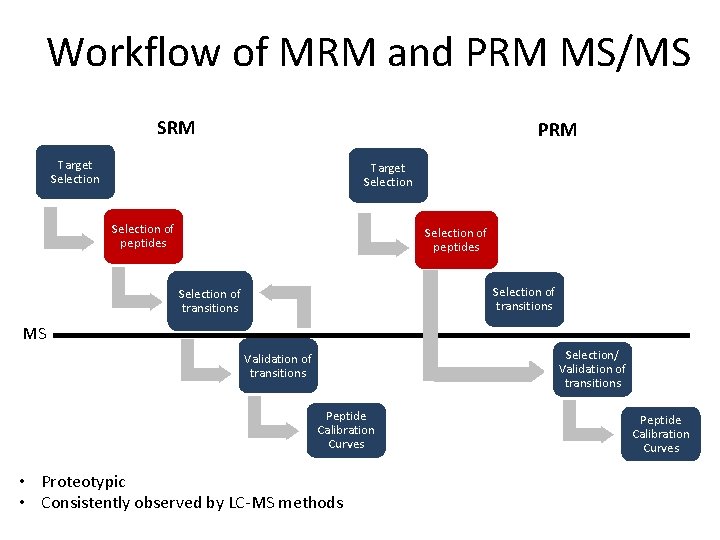 Workflow of MRM and PRM MS/MS

SRM

Target Selection

Selection of peptides

Selection of transitions

MS

Validation of transitions

Peptide Calibration Curves

PRM

Target Selection

Selection of peptides

Selection of transitions

Selection/ Validation of transitions

Peptide Calibration Curves

• Proteotypic
• Consistently observed by LC-MS methods